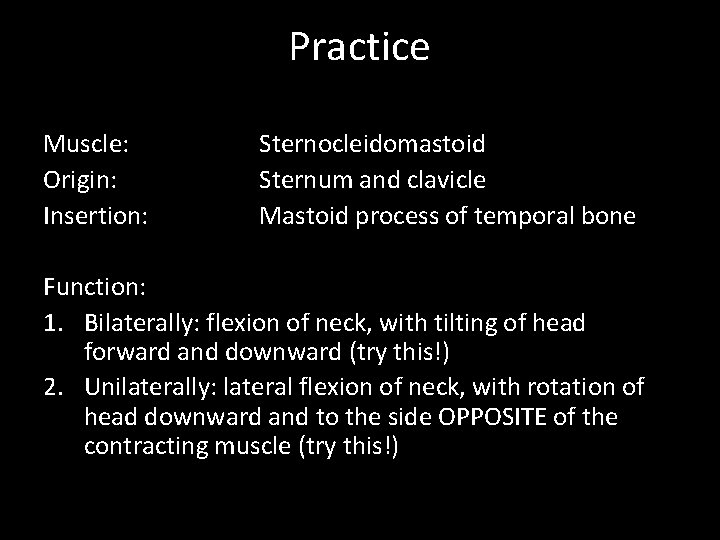 Practice

Muscle: Sternocleidomastoid
Origin: Sternum and clavicle
Insertion: Mastoid process of temporal bone

Function:
1. Bilaterally: flexion of neck, with tilting of head forward and downward (try this!)
2. Unilaterally: lateral flexion of neck, with rotation of head downward and to the side OPPOSITE of the contracting muscle (try this!)